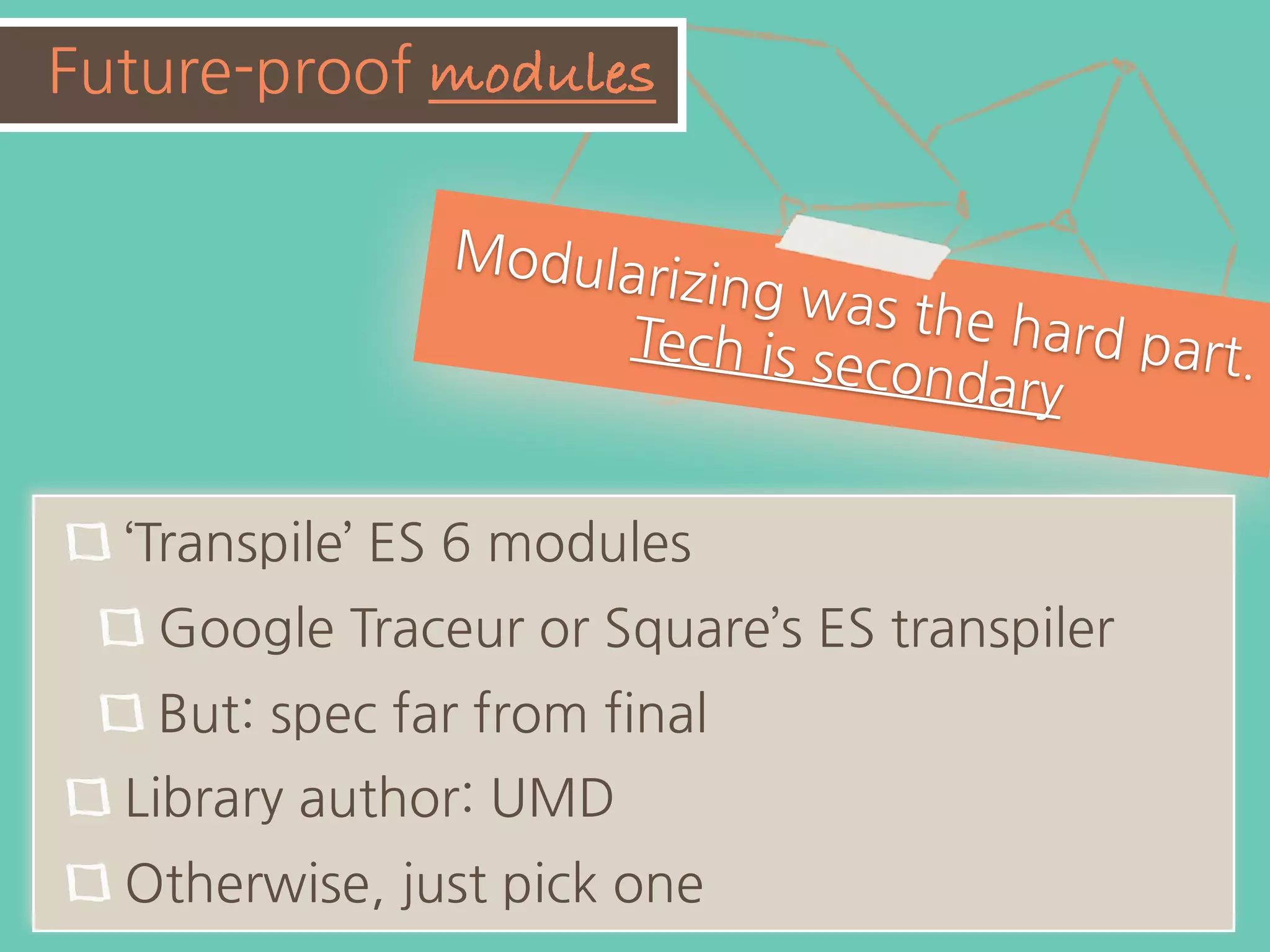 Future-proof modules

Modularizing was the hard part.
Tech is secondary

‘Transpile’ ES 6 modules

Google Traceur or Square’s ES transpiler

But: spec far from final

Library author: UMD

Otherwise, just pick one